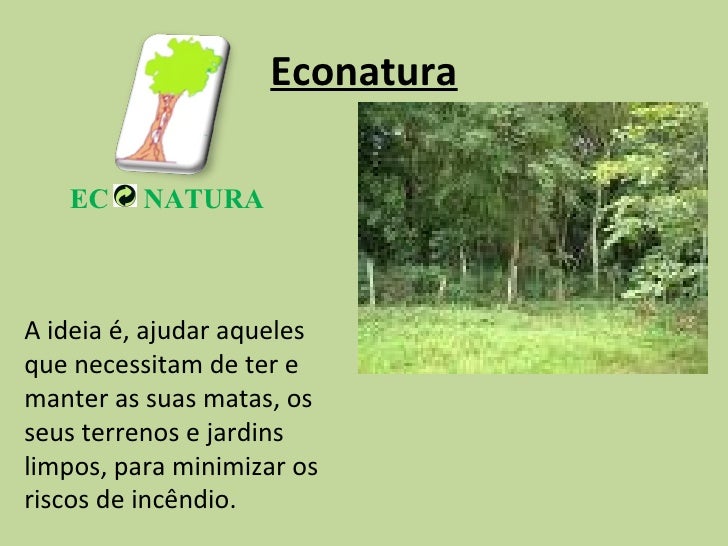 Econatura

EC NATURA

A ideia é, ajudar aqueles que necessitam de ter e manter as suas matas, os seus terrenos e jardins limpos, para minimizar os riscos de incêndio.